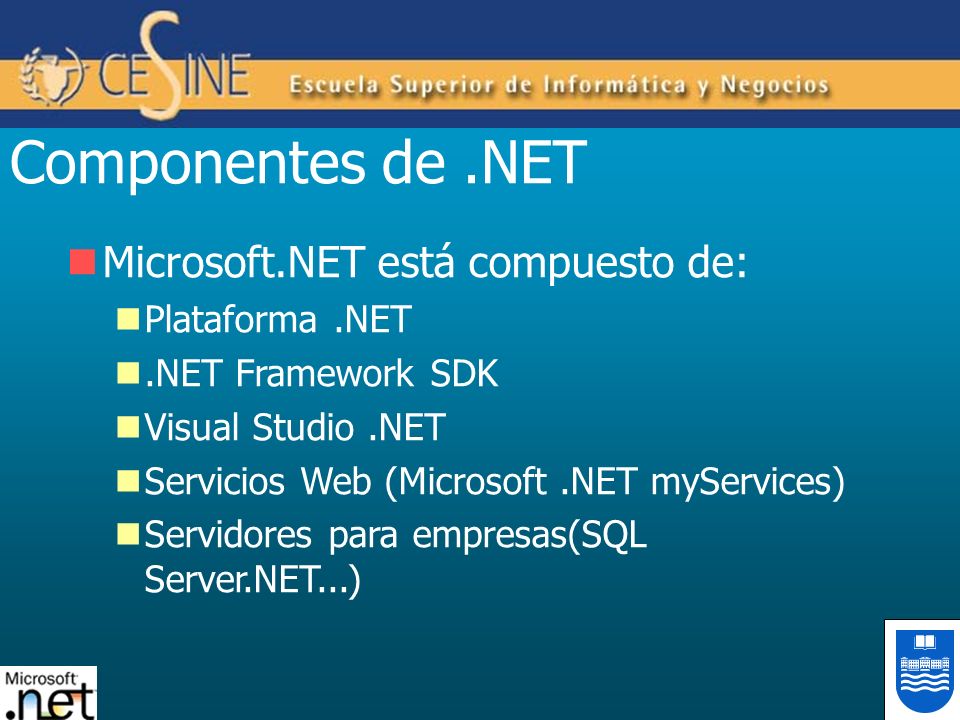 CESINE Escuela Superior de Informática y Negocios

Componentes de .NET

Microsoft.NET está compuesto de:

Plataforma .NET

.NET Framework SDK

Visual Studio .NET

Servicios Web (Microsoft .NET myServices)

Servidores para empresas(SQL Server.NET...)

Microsoft .net